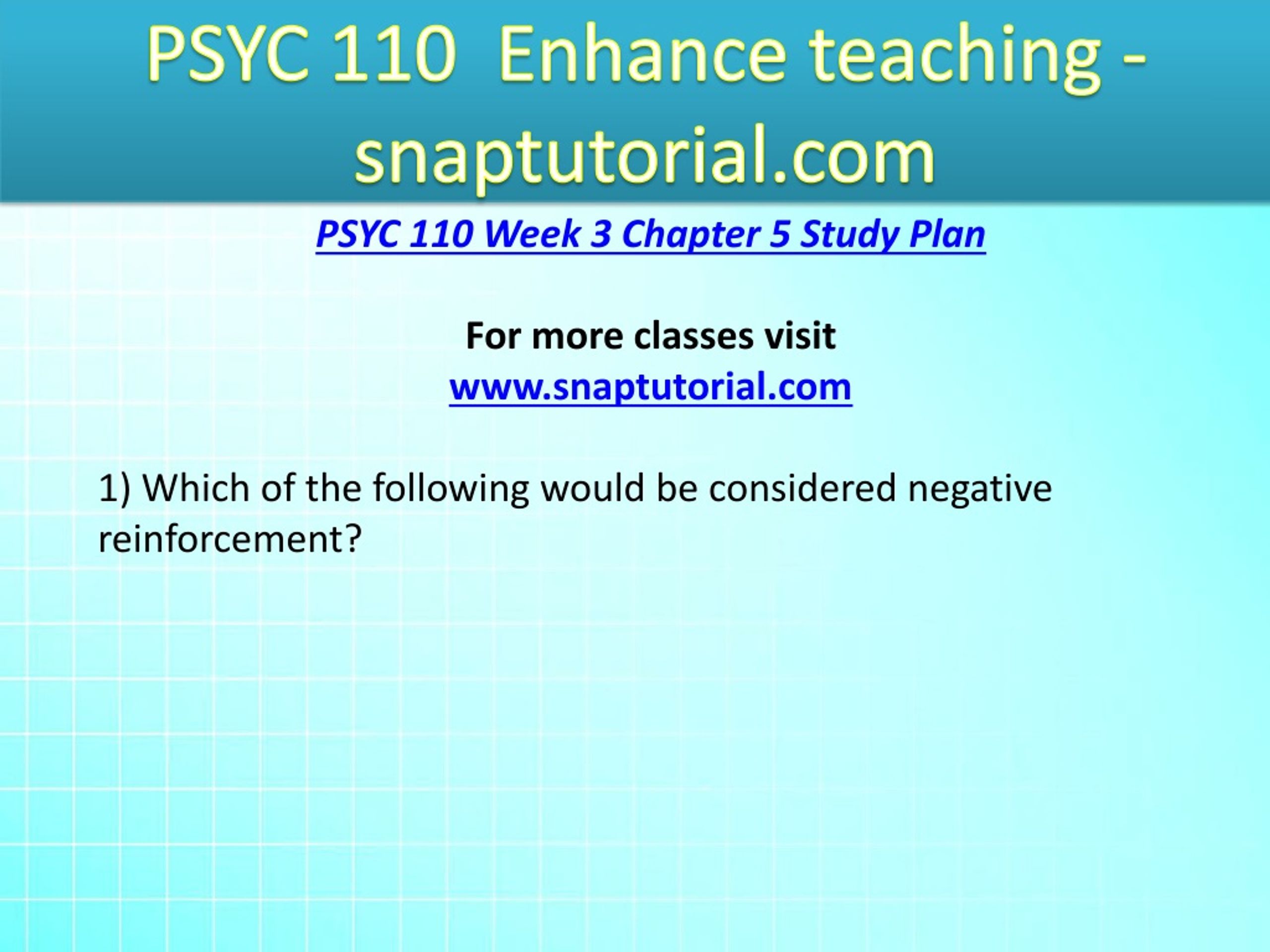 PSYC 110  Enhance teaching - snaptutorial.com

PSYC 110 Week 3 Chapter 5 Study Plan

For more classes visit
www.snaptutorial.com

1) Which of the following would be considered negative reinforcement?